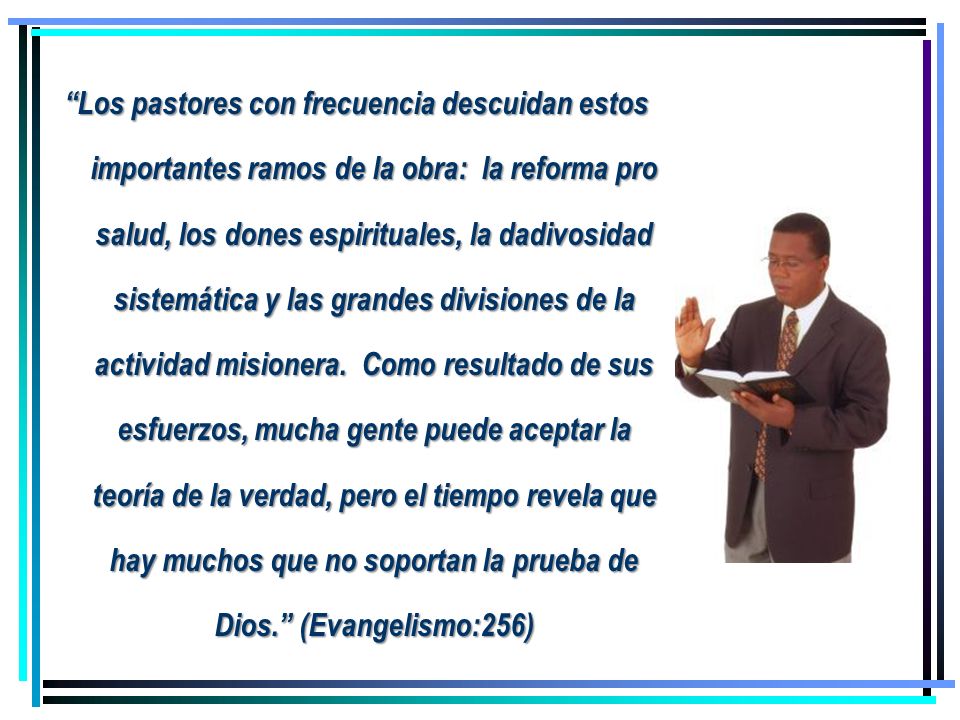 “Los pastores con frecuencia descuidan estos importantes ramos de la obra: la reforma pro salud, los dones espirituales, la dadivosidad sistemática y las grandes divisiones de la actividad misionera. Como resultado de sus esfuerzos, mucha gente puede aceptar la teoría de la verdad, pero el tiempo revela que hay muchos que no soportan la prueba de Dios.” (Evangelismo:256)